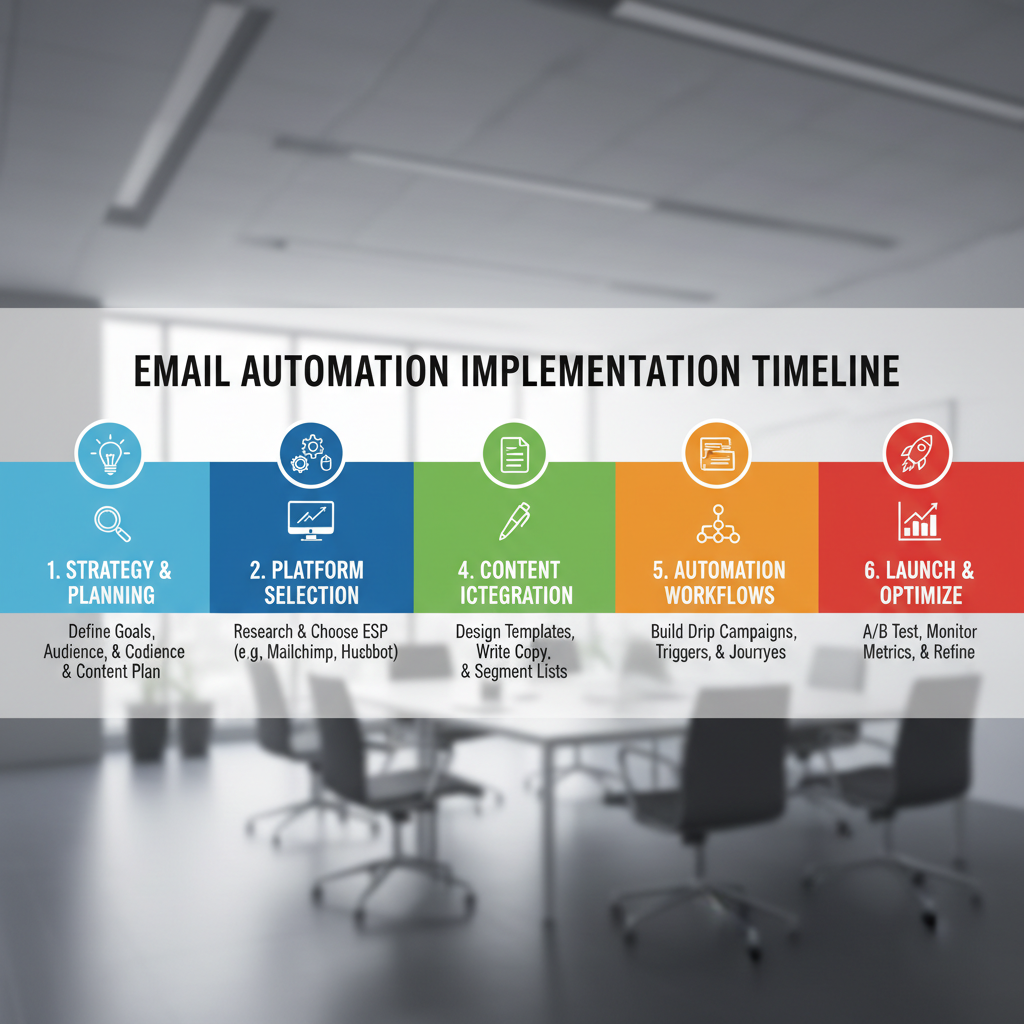 EMAIL AUTOMATION IMPLEMENTATION TIMELINE

1. STRATEGY & PLANNING
Define Goals, Audience, & Codience & Content Plan

2. PLATFORM SELECTION
Research & Choose ESP (e.g, Mailchimp, Hucbbot)

4. CONTENT ICTEGRATION
Design Templates, Write Copy, & Segment Lists

5. AUTOMATION WORKFLOWS
Build Drip Campaigns, Triggers, & Jourryes

6. LAUNCH & OPTIMIZE
A/B Test, Monitor Metrics, & Refine